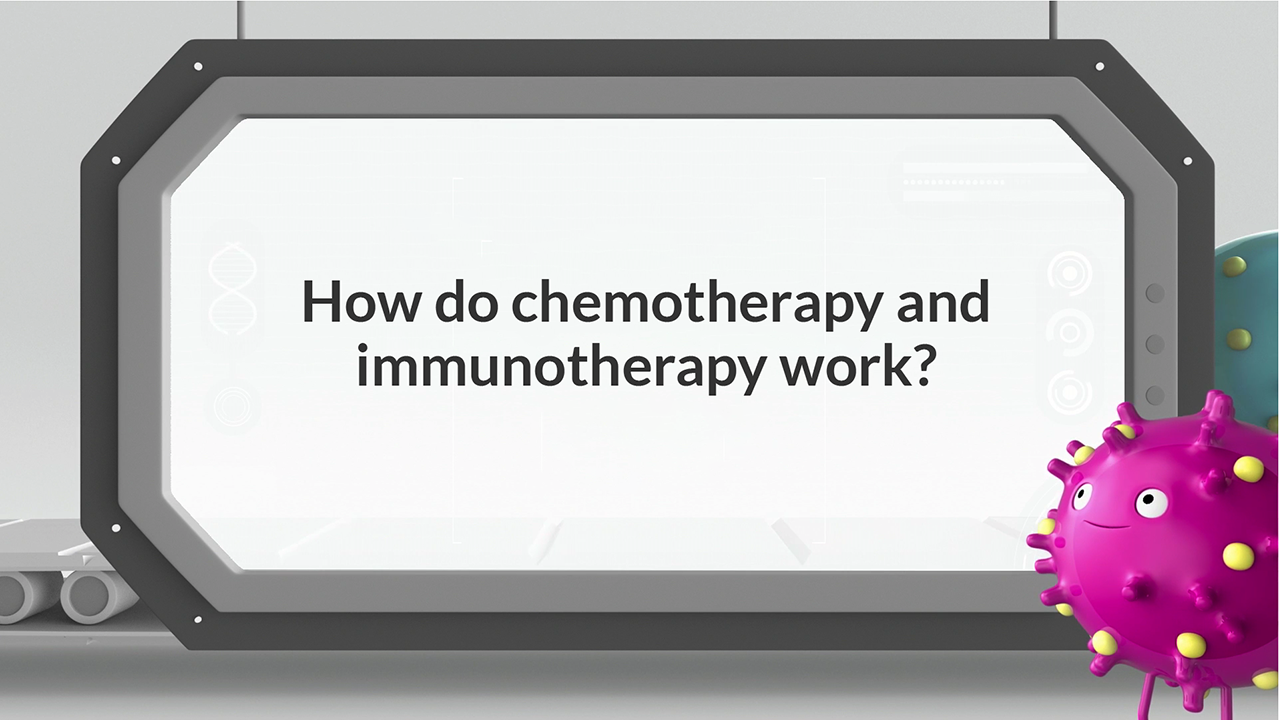 How do chemotherapy and immunotherapy work?